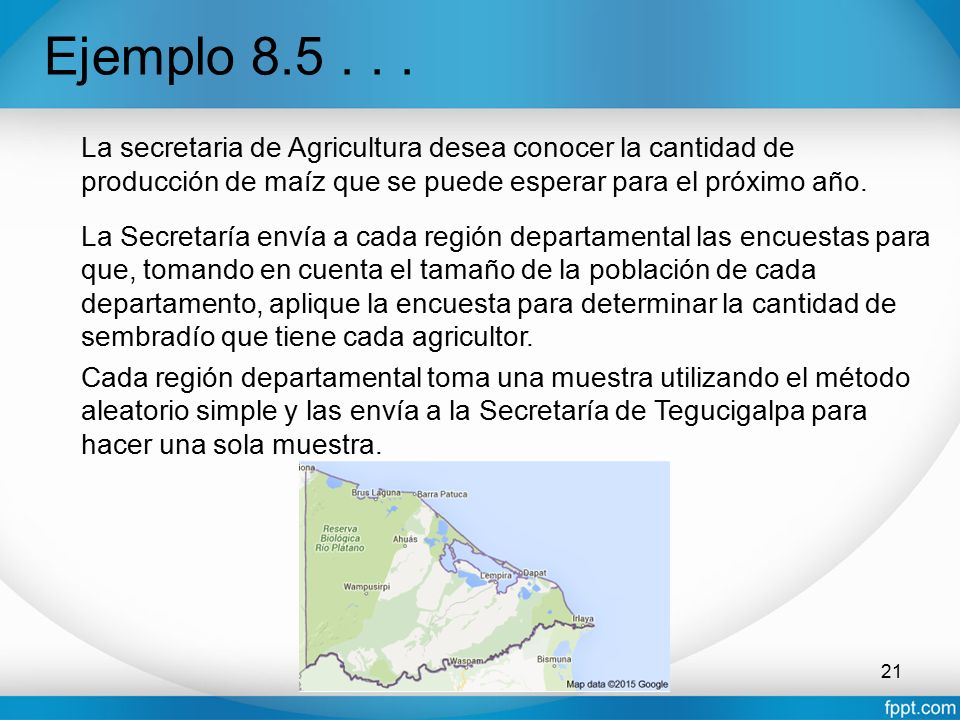 Ejemplo 8.5 . . .

La secretaria de Agricultura desea conocer la cantidad de producción de maíz que se puede esperar para el próximo año.

La Secretaría envía a cada región departamental las encuestas para que, tomando en cuenta el tamaño de la población de cada departamento, aplique la encuesta para determinar la cantidad de sembradío que tiene cada agricultor.

Cada región departamental toma una muestra utilizando el método aleatorio simple y las envía a la Secretaría de Tegucigalpa para hacer una sola muestra.

iona
Brus Laguna
Barra Patuca
Reserva Biológica Río Plátano
Ahuás
Lempira
Dapat
Wampusirpi
Irlaya
Waspam
Bismuna
Map data ©2015 Google

21

fppt.com